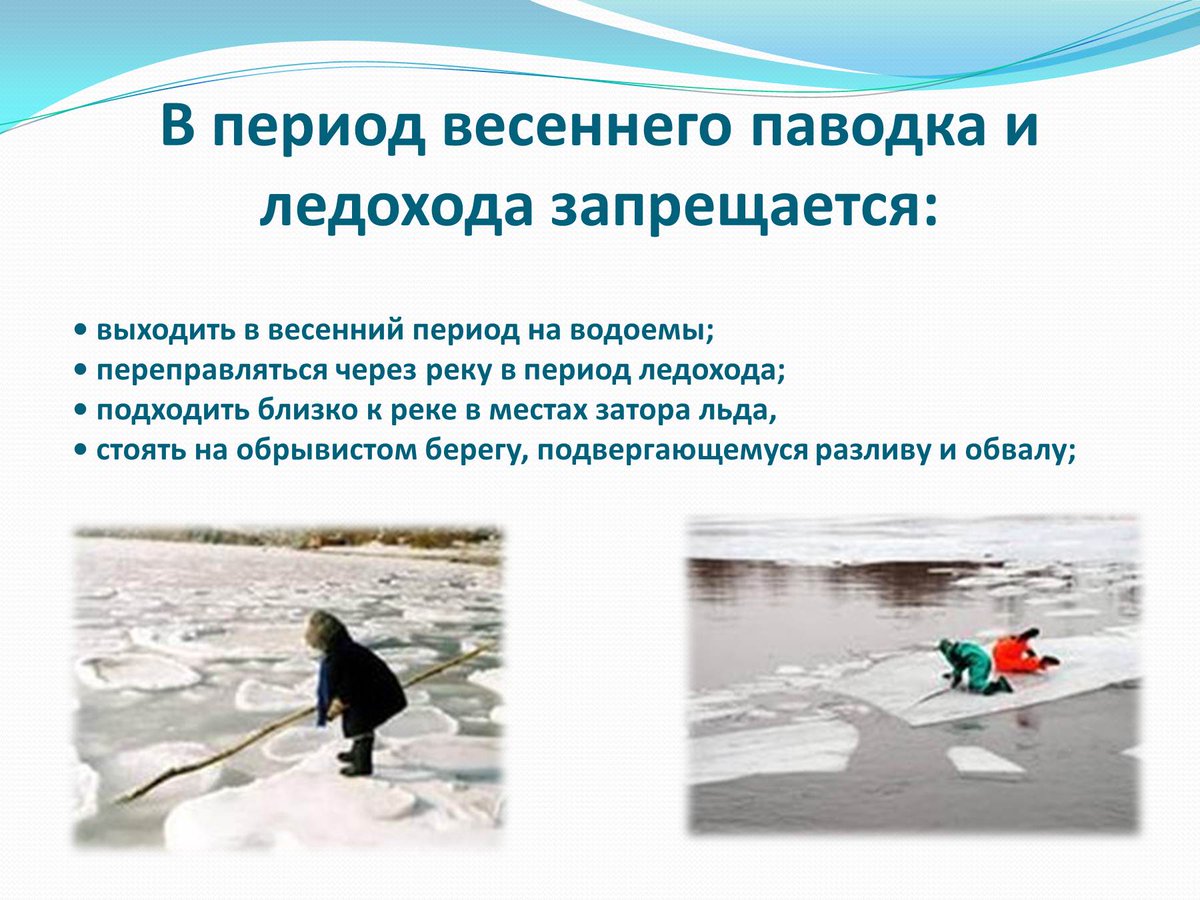 В период весеннего паводка и ледохода запрещается:

• выходить в весенний период на водоемы;
• переправляться через реку в период ледохода;
• подходить близко к реке в местах затора льда,
• стоять на обрывистом берегу, подвергающемуся разливу и обвалу;